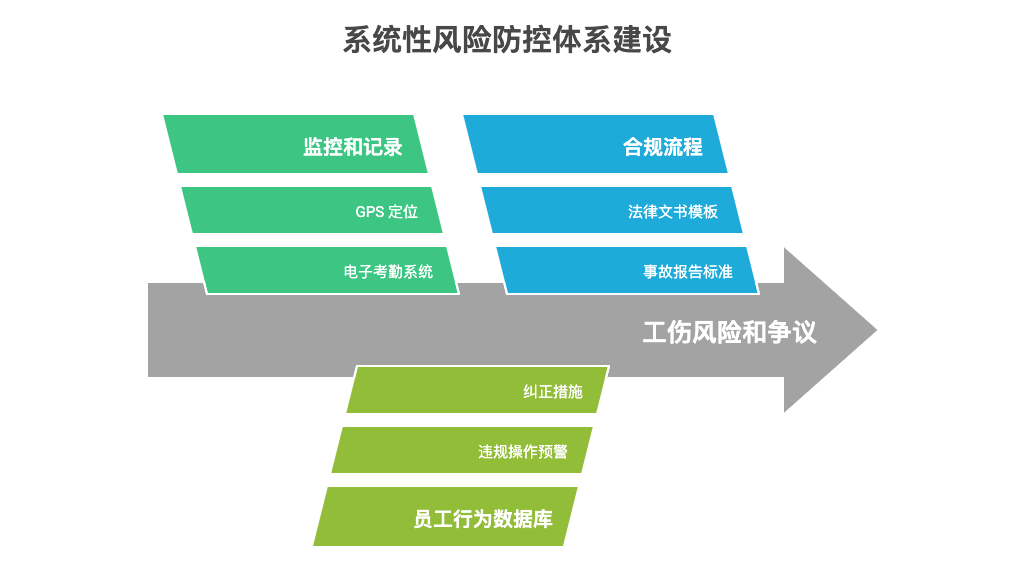 系统性风险防控体系建设

监控和记录

GPS 定位

电子考勤系统

合规流程

法律文书模板

事故报告标准

工伤风险和争议

纠正措施

违规操作预警

员工行为数据库